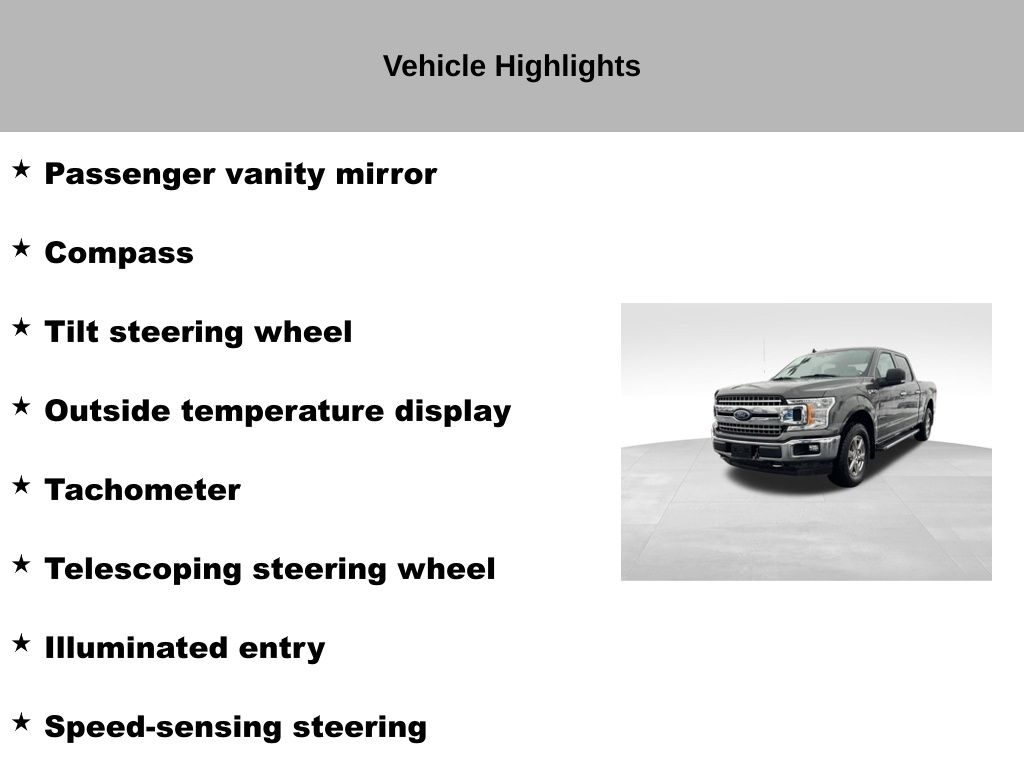 Vehicle Highlights

★ Passenger vanity mirror

★ Compass

★ Tilt steering wheel

★ Outside temperature display

★ Tachometer

★ Telescoping steering wheel

★ Illuminated entry

★ Speed-sensing steering